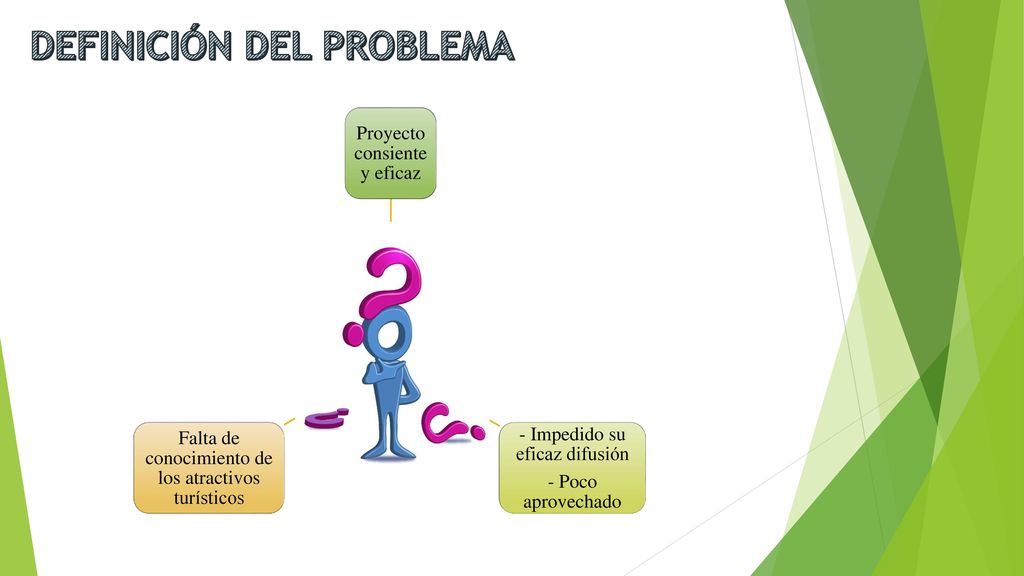 DEFINICIÓN DEL PROBLEMA

Proyecto consiente y eficaz

Falta de conocimiento de los atractivos turísticos

- Impedido su eficaz difusión

- Poco aprovechado